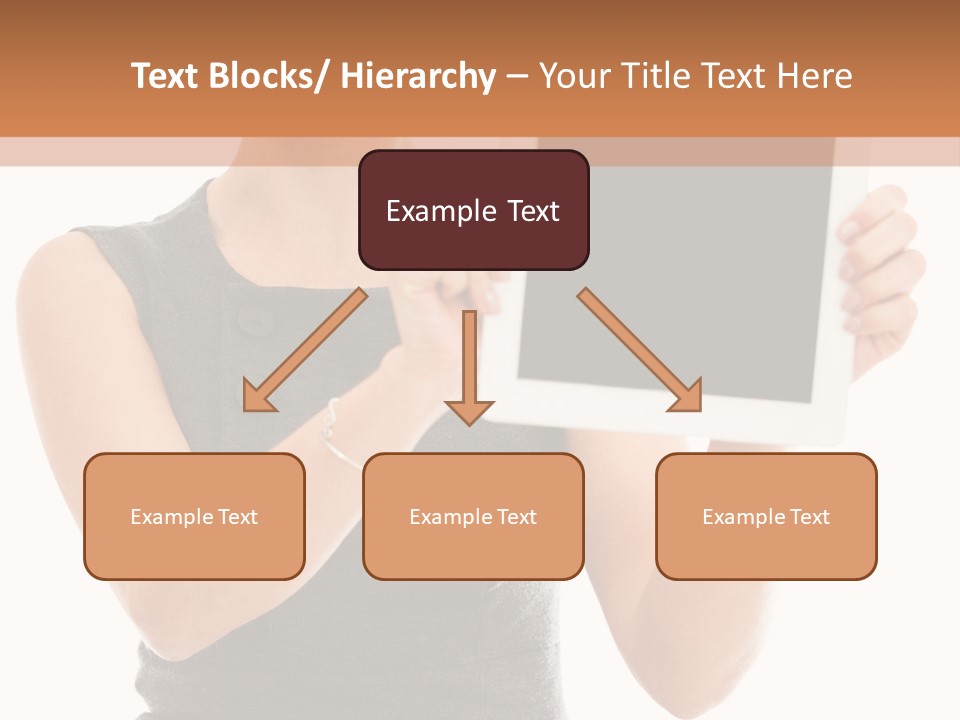 Text Blocks/ Hierarchy – Your Title Text Here

Example Text

Example Text

Example Text

Example Text